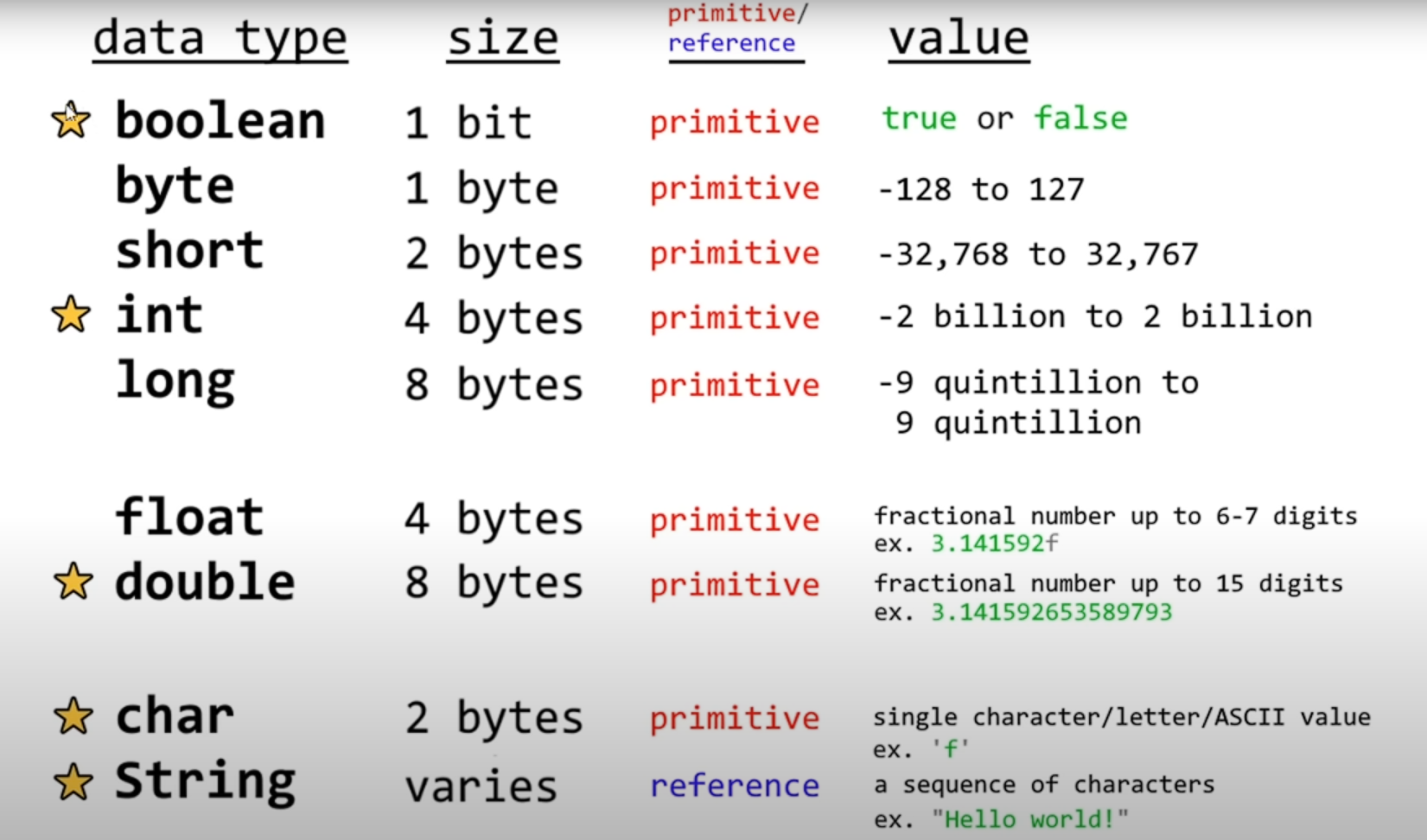 | data type | size | primitive/ reference | value |
|---|---|---|---|
| boolean | 1 bit | primitive | true or false |
| byte | 1 byte | primitive | -128 to 127 |
| short | 2 bytes | primitive | -32,768 to 32,767 |
| int | 4 bytes | primitive | -2 billion to 2 billion |
| long | 8 bytes | primitive | -9 quintillion to 9 quintillion |
| float | 4 bytes | primitive | fractional number up to 6-7 digits ex. 3.141592f |
| double | 8 bytes | primitive | fractional number up to 15 digits ex. 3.141592653589793 |
| char | 2 bytes | primitive | single character/letter/ASCII value ex. 'f' |
| String | varies | reference | a sequence of characters ex. "Hello world!" |